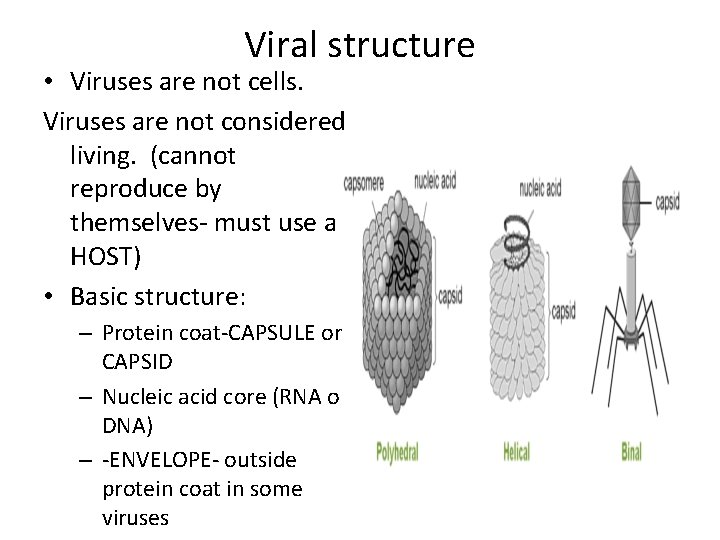 Viral structure

• Viruses are not cells.

Viruses are not considered living. (cannot reproduce by themselves- must use a HOST)

• Basic structure:

– Protein coat-CAPSULE or CAPSID

– Nucleic acid core (RNA o DNA)

– -ENVELOPE- outside protein coat in some viruses

capsomere
nucleic acid
capsid
Polyhedral

nucleic acid
capsid
Helical

capsid
Binal